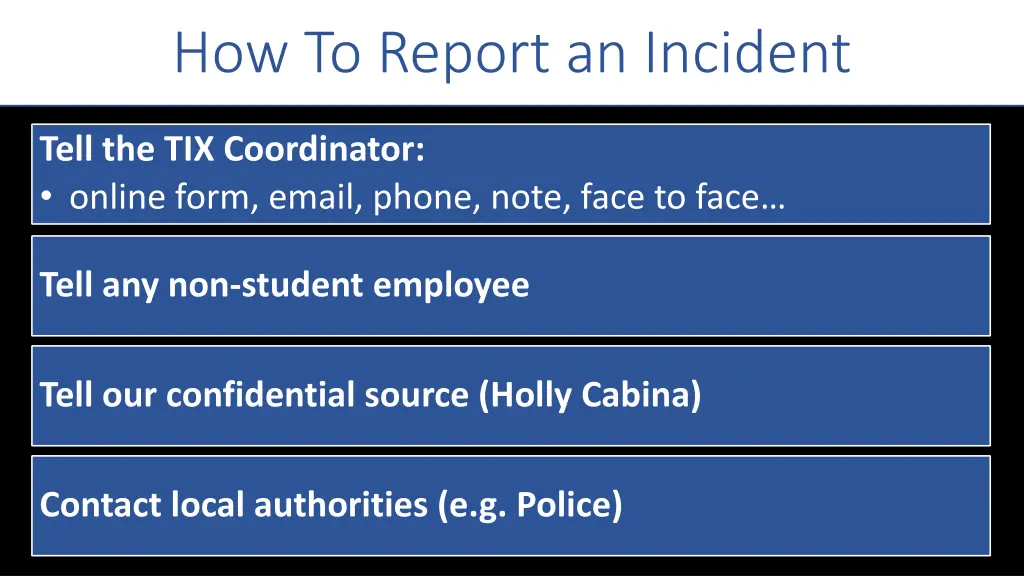 How To Report an Incident

Tell the TIX Coordinator:
• online form, email, phone, note, face to face…

Tell any non-student employee

Tell our confidential source (Holly Cabina)

Contact local authorities (e.g. Police)